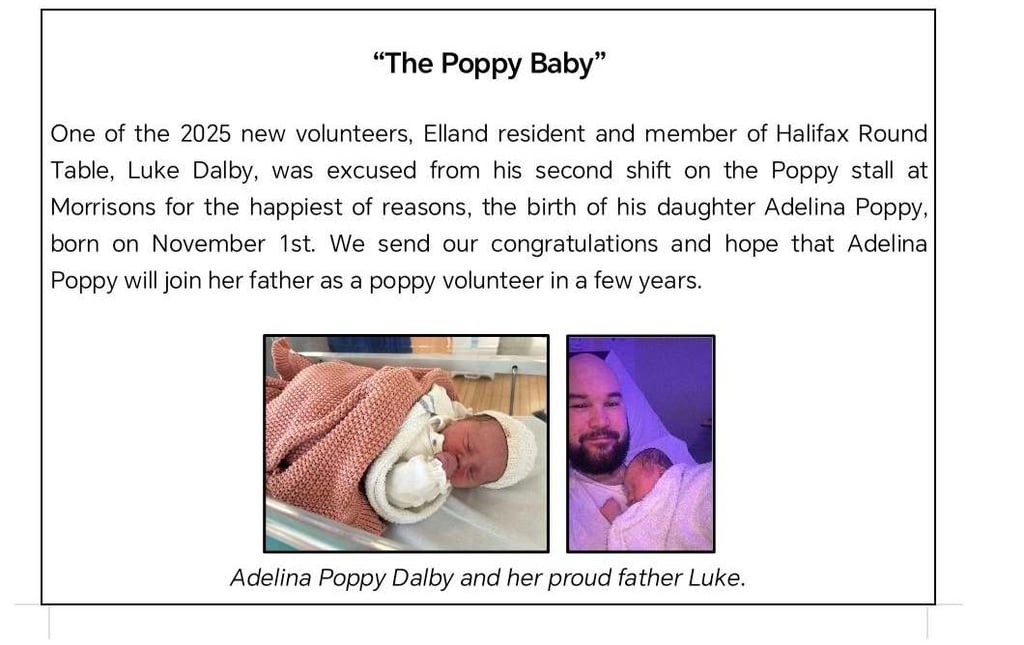 “The Poppy Baby”

One of the 2025 new volunteers, Elland resident and member of Halifax Round Table, Luke Dalby, was excused from his second shift on the Poppy stall at Morrisons for the happiest of reasons, the birth of his daughter Adelina Poppy, born on November 1st. We send our congratulations and hope that Adelina Poppy will join her father as a poppy volunteer in a few years.

Adelina Poppy Dalby and her proud father Luke.